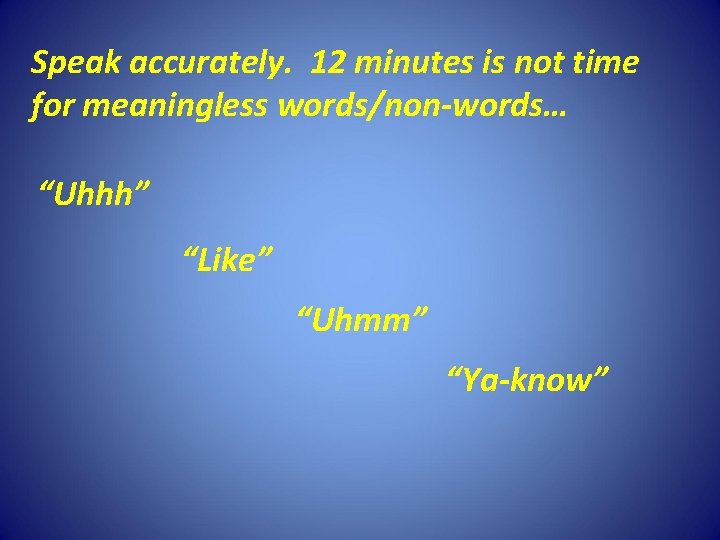 Speak accurately.  12 minutes is not time for meaningless words/non-words…

“Uhhh”

“Like”

“Uhmm”

“Ya-know”